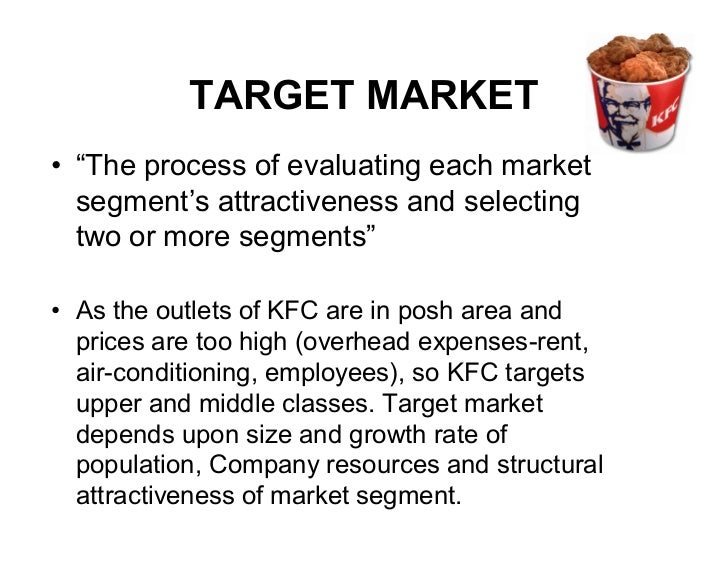 TARGET MARKET

KFC

• “The process of evaluating each market segment’s attractiveness and selecting two or more segments”

• As the outlets of KFC are in posh area and prices are too high (overhead expenses-rent, air-conditioning, employees), so KFC targets upper and middle classes. Target market depends upon size and growth rate of population, Company resources and structural attractiveness of market segment.